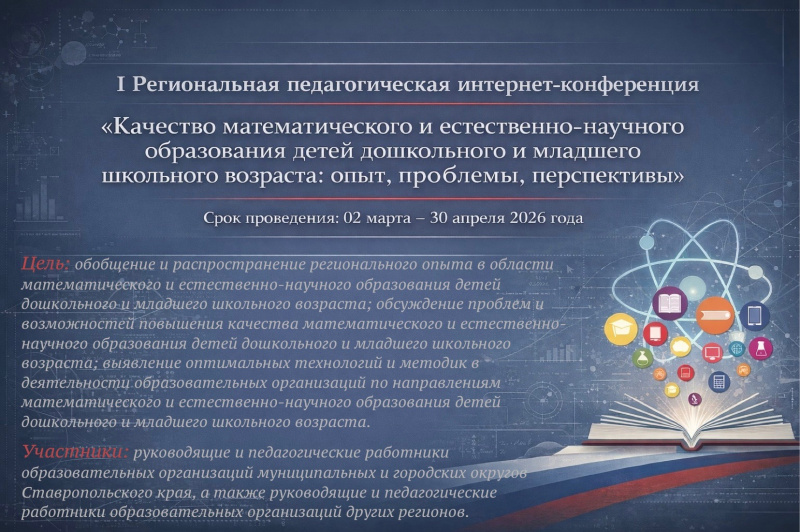 I Региональная педагогическая интернет-конференция

«Качество математического и естественно-научного образования детей дошкольного и младшего школьного возраста: опыт, проблемы, перспективы»

Срок проведения: 02 марта – 30 апреля 2026 года

Цель: обобщение и распространение регионального опыта в области математического и естественно-научного образования детей дошкольного и младшего школьного возраста; обсуждение проблем и возможностей повышения качества математического и естественно-научного образования детей дошкольного и младшего школьного возраста; выявление оптимальных технологий и методик в деятельности образовательных организаций по направлениям математического и естественно-научного образования детей дошкольного и младшего школьного возраста.

Участники: руководящие и педагогические работники образовательных организаций муниципальных и городских округов Ставропольского края, а также руководящие и педагогические работники образовательных организаций других регионов.